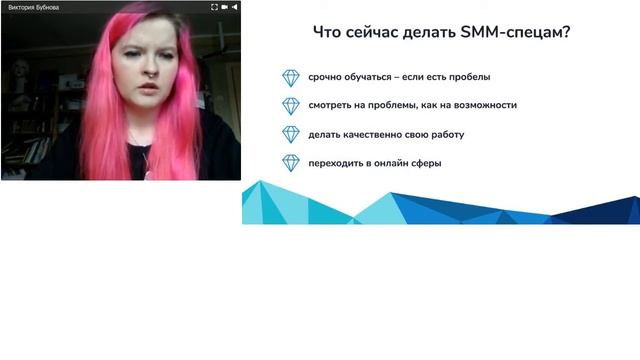 Виктория Бубнова

Что сейчас делать SMM-спецам?

срочно обучаться – если есть пробелы

смотреть на проблемы, как на возможности

делать качественно свою работу

переходить в онлайн сферы